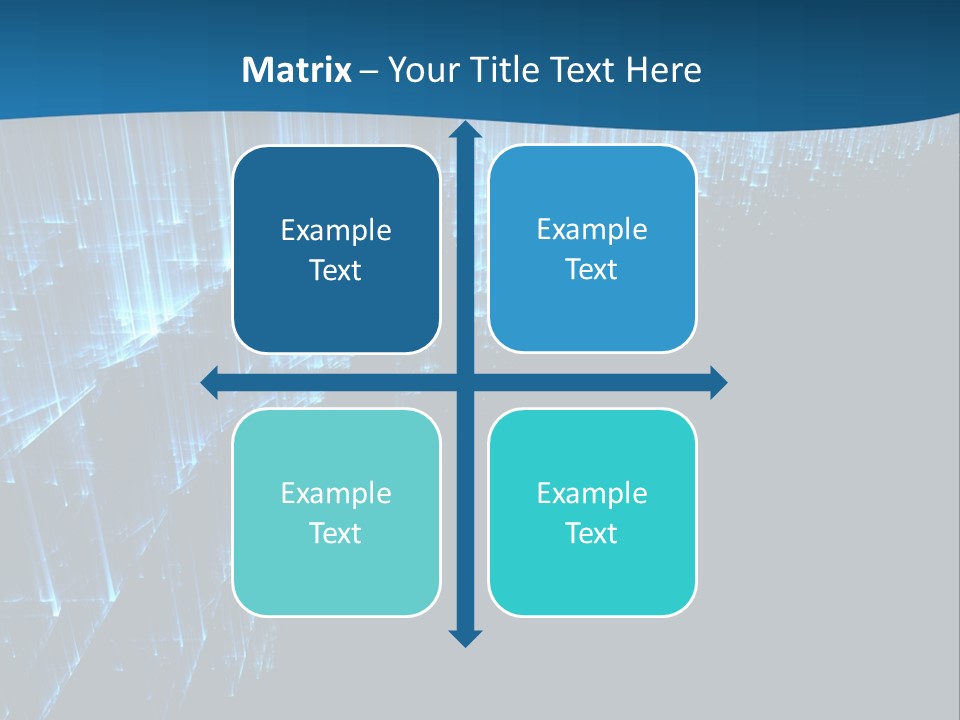 Matrix – Your Title Text Here

Example Text

Example Text

Example Text

Example Text